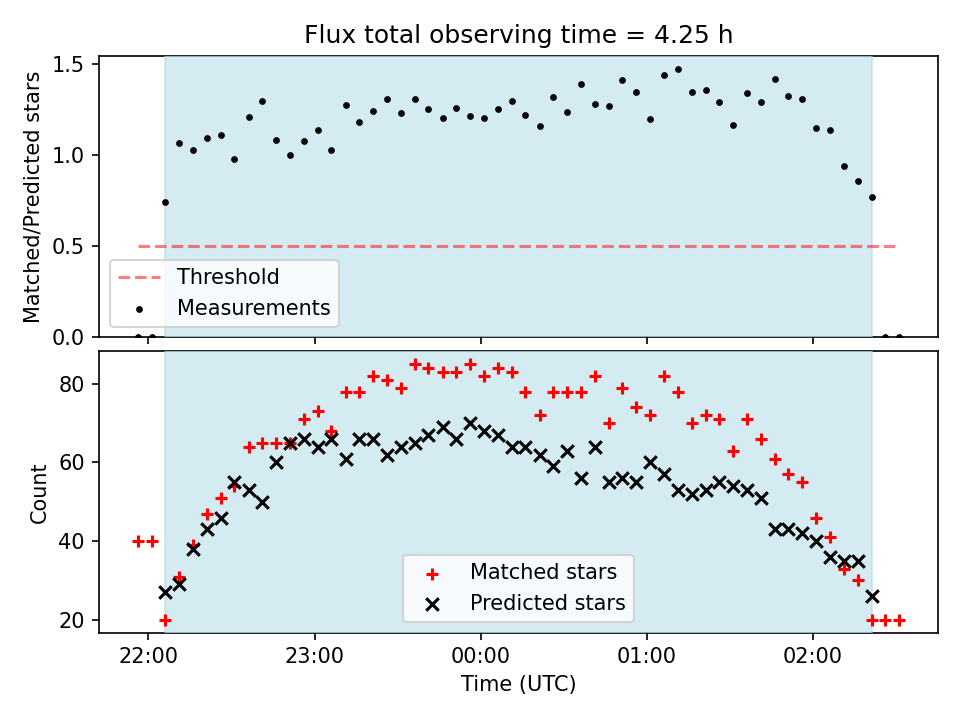 Flux total observing time = 4.25 h

Matched/Predicted stars

1.5
1.0
0.5
0.0

Threshold
Measurements

Count

80
60
40
20

Matched stars
Predicted stars

22:00
23:00
00:00
01:00
02:00

Time (UTC)